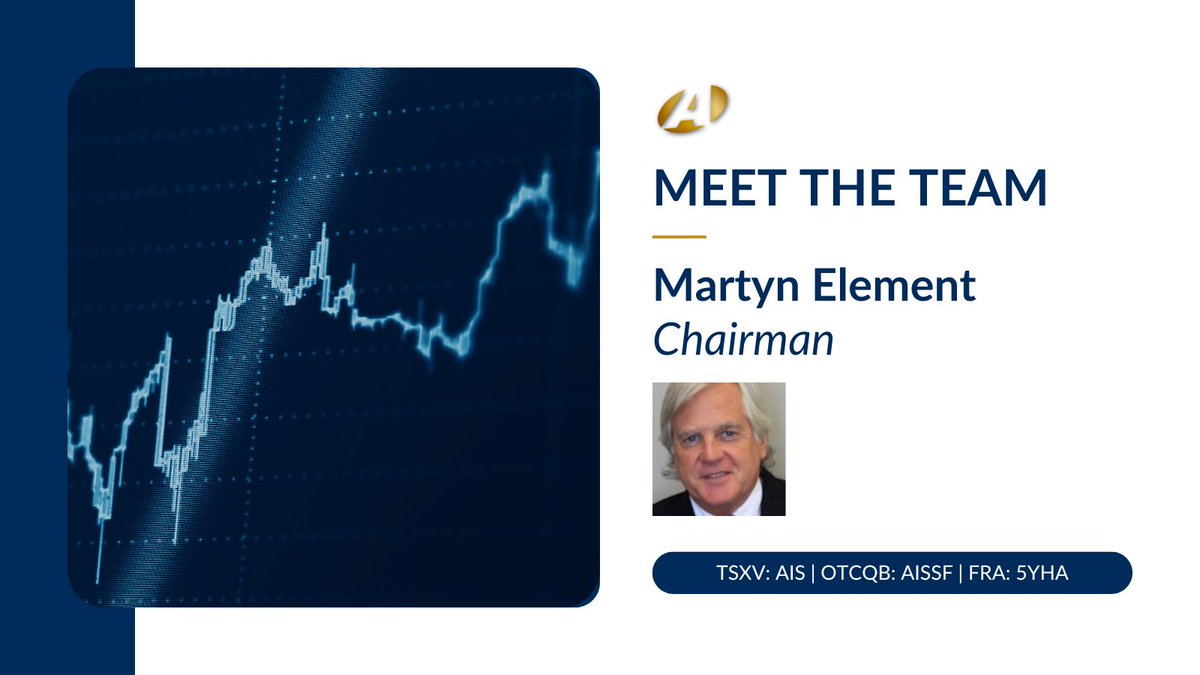 A

MEET THE TEAM

Martyn Element
Chairman

TSXV: AIS | OTCQB: AISSF | FRA: 5YHA